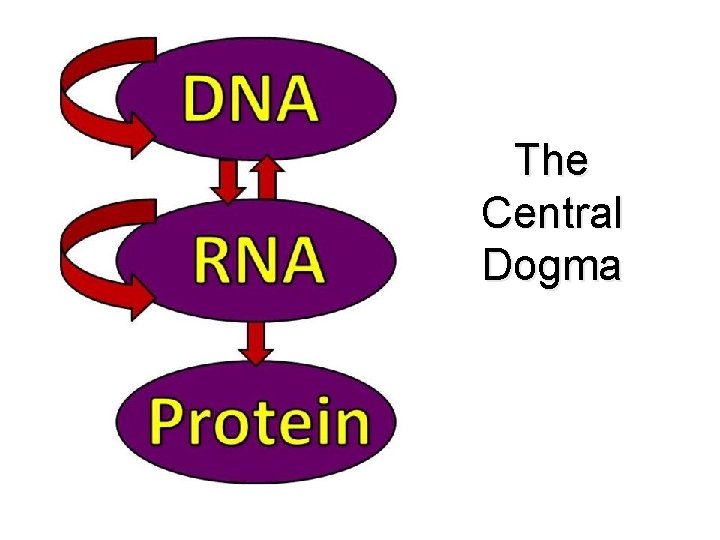 DNA

RNA

Protein

The Central Dogma